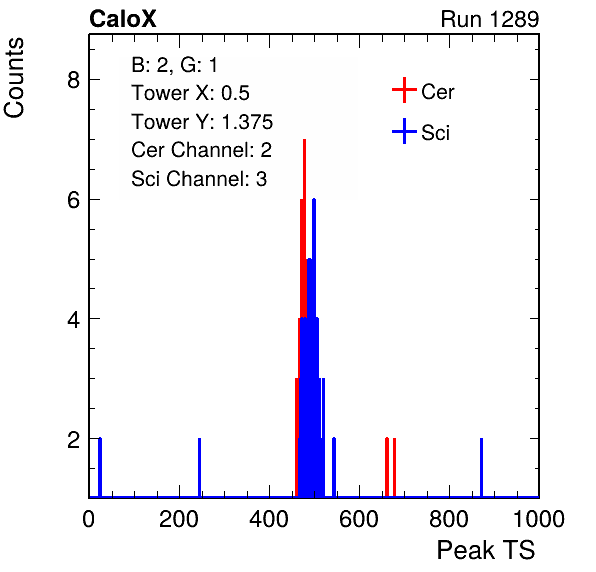 CaloX

Run 1289

Counts

B: 2, G: 1
Tower X: 0.5
Tower Y: 1.375
Cer Channel: 2
Sci Channel: 3

Cer
Sci

8
6
4
2

0
200
400
600
800
1000

Peak TS